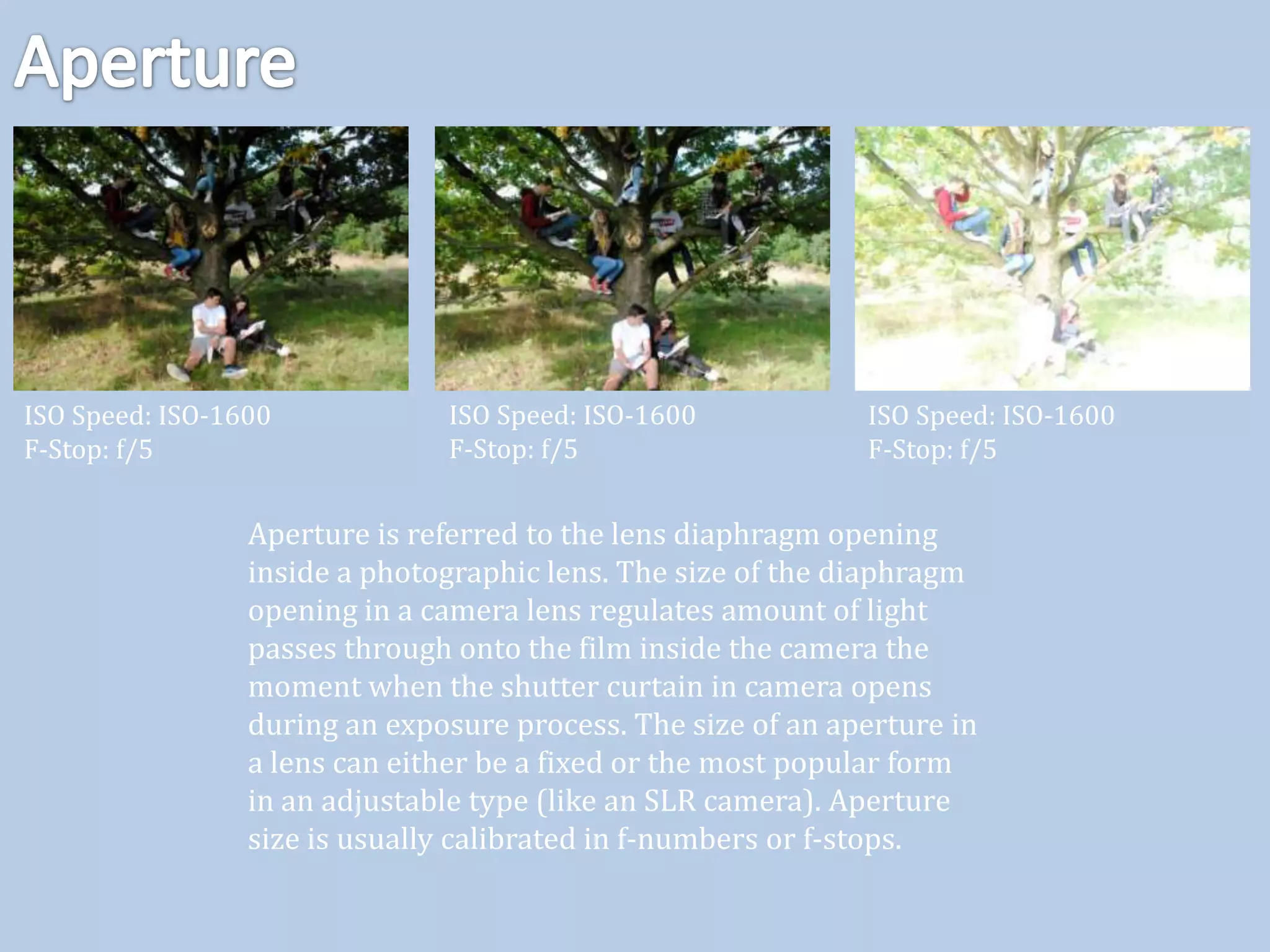 Aperture

ISO Speed: ISO-1600
F-Stop: f/5

ISO Speed: ISO-1600
F-Stop: f/5

ISO Speed: ISO-1600
F-Stop: f/5

Aperture is referred to the lens diaphragm opening inside a photographic lens. The size of the diaphragm opening in a camera lens regulates amount of light passes through onto the film inside the camera the moment when the shutter curtain in camera opens during an exposure process. The size of an aperture in a lens can either be a fixed or the most popular form in an adjustable type (like an SLR camera). Aperture size is usually calibrated in f-numbers or f-stops.